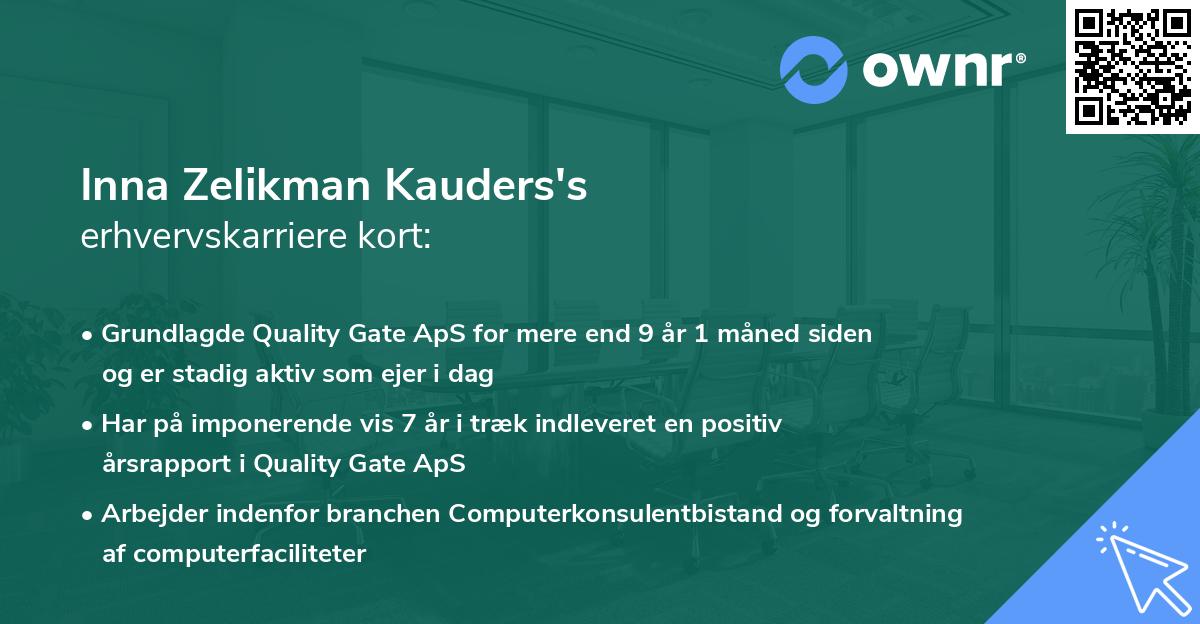 ownr®

Inna Zelikman Kauders's
erhvervskarriere kort:

• Grundlagde Quality Gate ApS for mere end 9 år 1 måned siden og er stadig aktiv som ejer i dag

• Har på imponerende vis 7 år i træk indleveret en positiv årsrapport i Quality Gate ApS

• Arbejder indenfor branchen Computerkonsulentbistand og forvaltning af computerfaciliteter